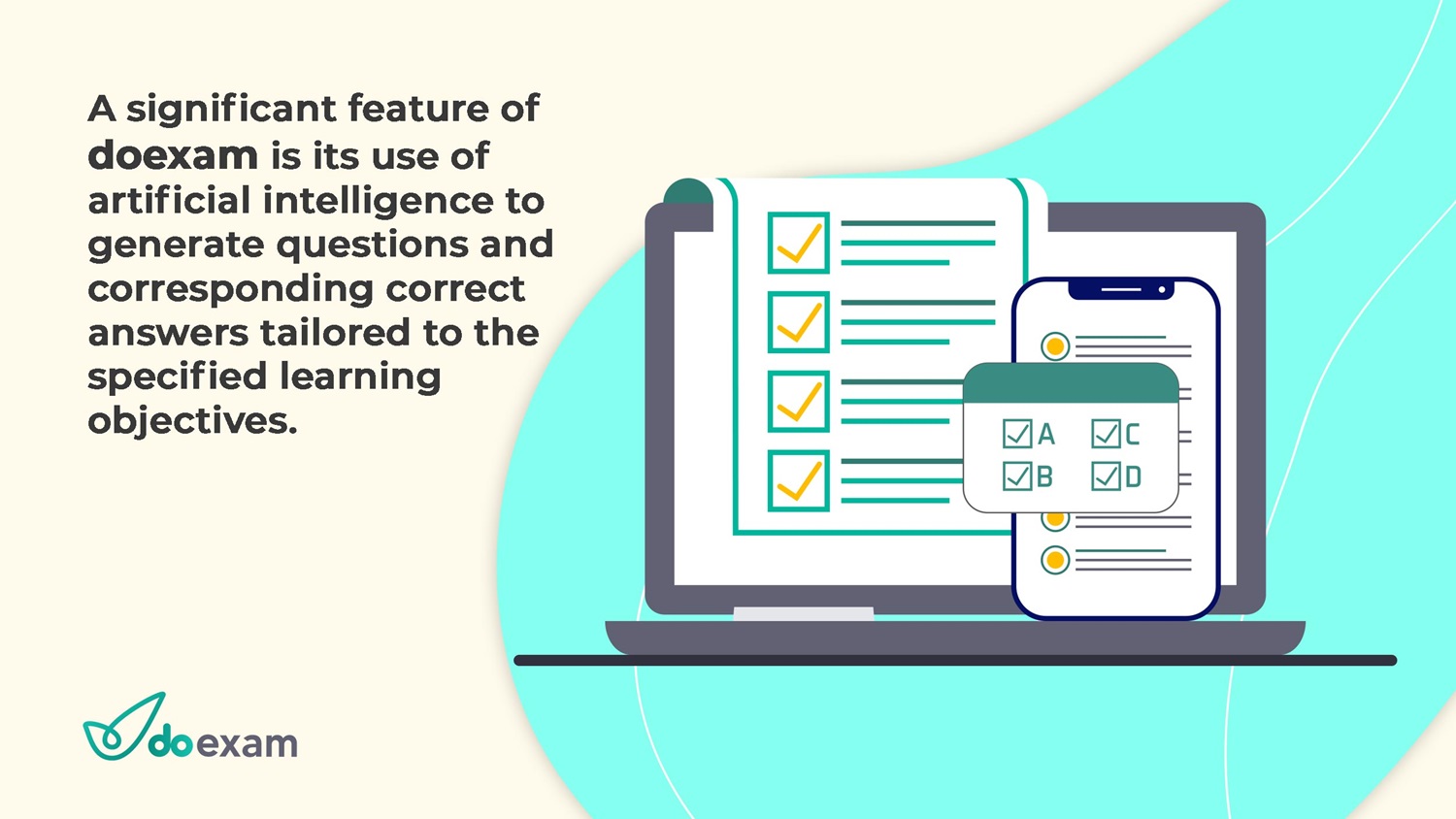 A significant feature of doexam is its use of artificial intelligence to generate questions and corresponding correct answers tailored to the specified learning objectives.

A C
B D

doexam